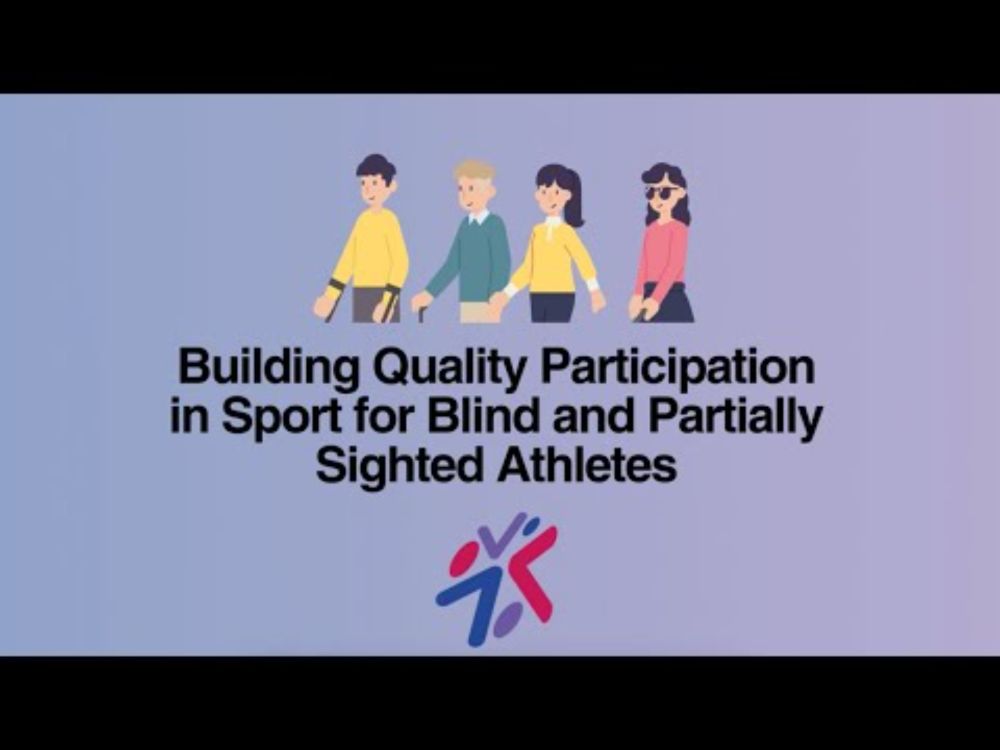 Building Quality Participation in Sport for Blind and Partially Sighted Athletes